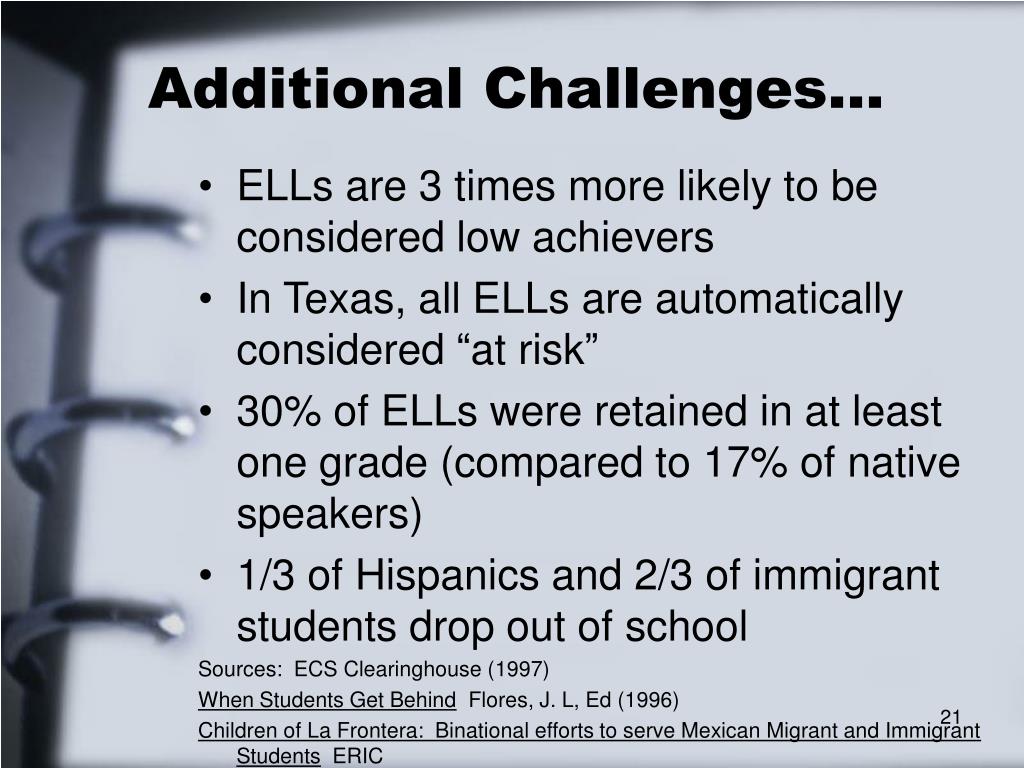 Additional Challenges…

• ELLs are 3 times more likely to be considered low achievers
• In Texas, all ELLs are automatically considered “at risk”
• 30% of ELLs were retained in at least one grade (compared to 17% of native speakers)
• 1/3 of Hispanics and 2/3 of immigrant students drop out of school

Sources: ECS Clearinghouse (1997)
When Students Get Behind Flores, J. L, Ed (1996)
Children of La Frontera: Binational efforts to serve Mexican Migrant and Immigrant Students ERIC

21